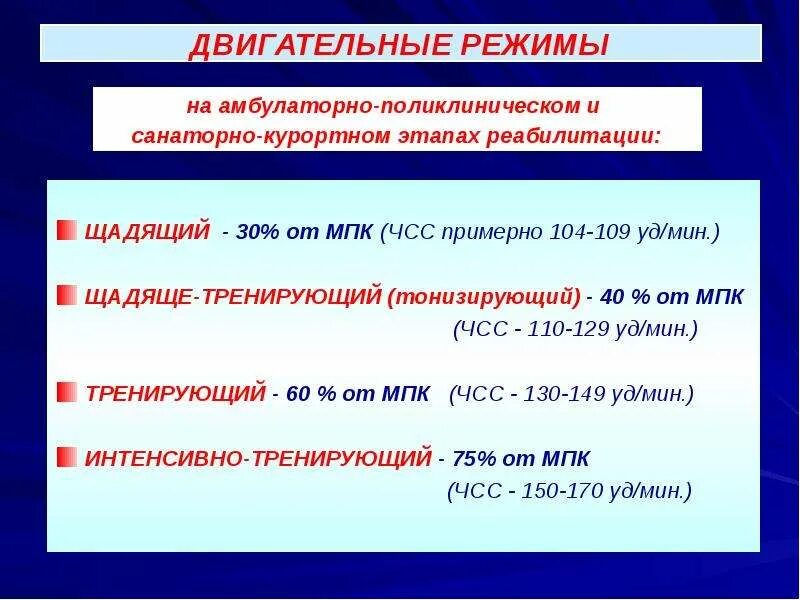 ДВИГАТЕЛЬНЫЕ РЕЖИМЫ

на амбулаторно-поликлиническом и санаторно-курортном этапах реабилитации:

ЩАДЯЩИЙ - 30% от МПК (ЧСС примерно 104-109 уд/мин.)

ЩАДЯЩЕ-ТРЕНИРУЮЩИЙ (тонизирующий) - 40 % от МПК (ЧСС - 110-129 уд/мин.)

ТРЕНИРУЮЩИЙ - 60 % от МПК (ЧСС - 130-149 уд/мин.)

ИНТЕНСИВНО-ТРЕНИРУЮЩИЙ - 75% от МПК (ЧСС - 150-170 уд/мин.)